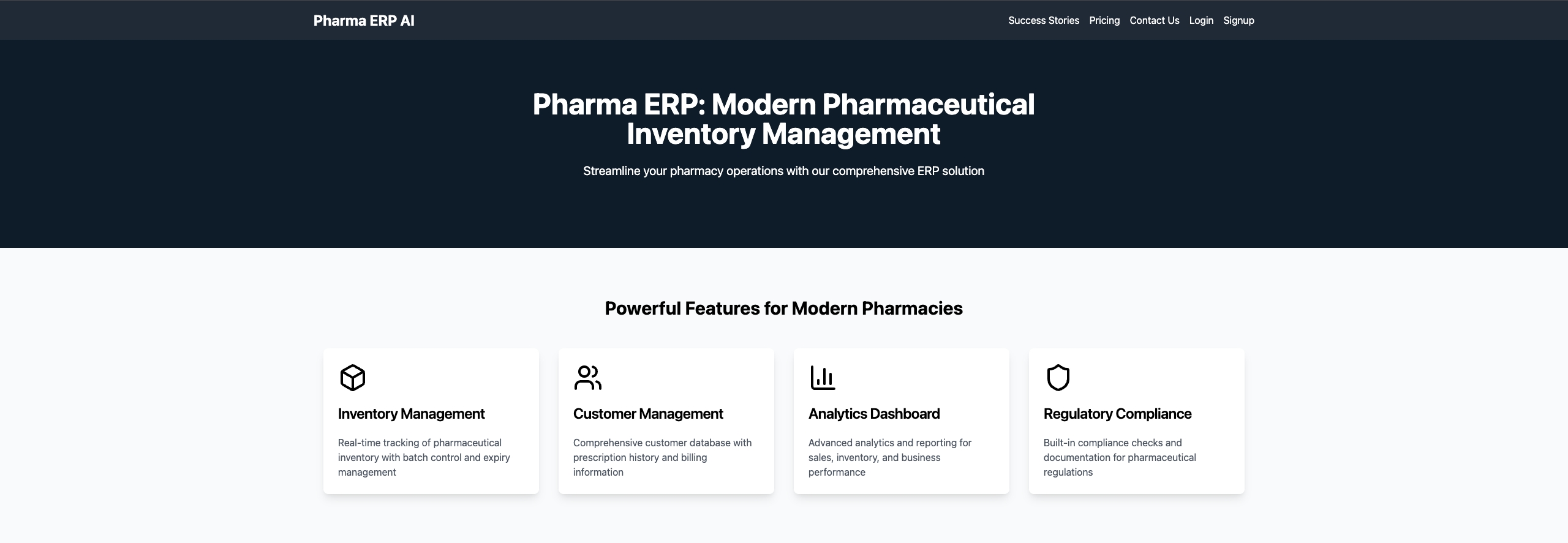 Pharma ERP AI

Success Stories Pricing Contact Us Login Signup

Pharma ERP: Modern Pharmaceutical Inventory Management

Streamline your pharmacy operations with our comprehensive ERP solution

Powerful Features for Modern Pharmacies

Inventory Management

Real-time tracking of pharmaceutical inventory with batch control and expiry management

Customer Management

Comprehensive customer database with prescription history and billing information

Analytics Dashboard

Advanced analytics and reporting for sales, inventory, and business performance

Regulatory Compliance

Built-in compliance checks and documentation for pharmaceutical regulations